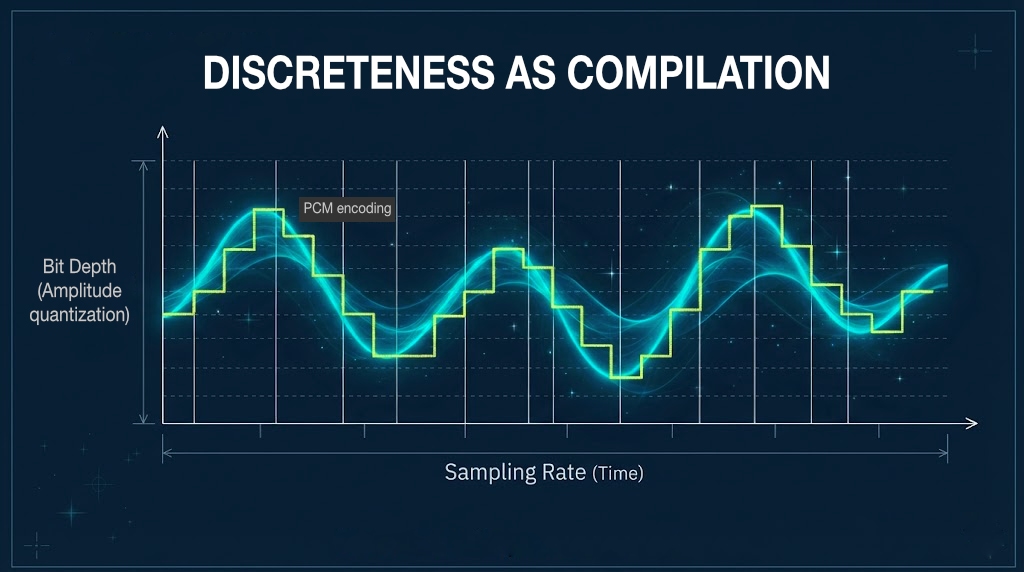 DISCRETENESS AS COMPILATION

PCM encoding

Bit Depth (Amplitude quantization)

Sampling Rate (Time)